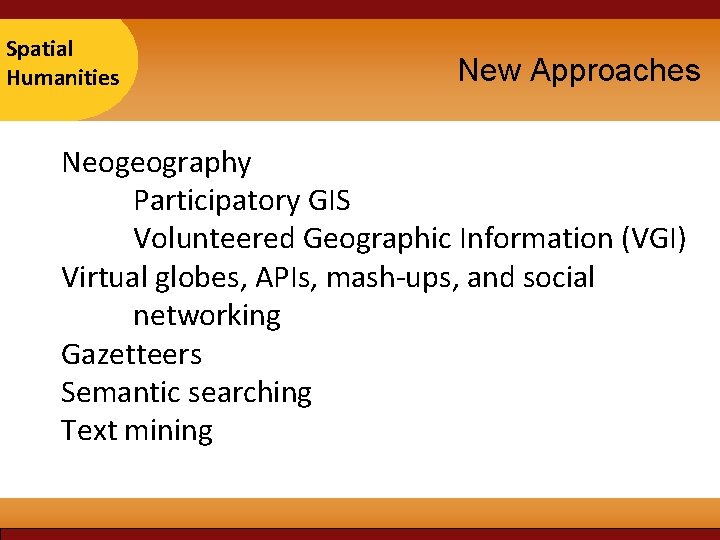 Spatial Humanities

New Approaches

Neogeography
Participatory GIS
Volunteered Geographic Information (VGI)
Virtual globes, APIs, mash-ups, and social networking
Gazetteers
Semantic searching
Text mining